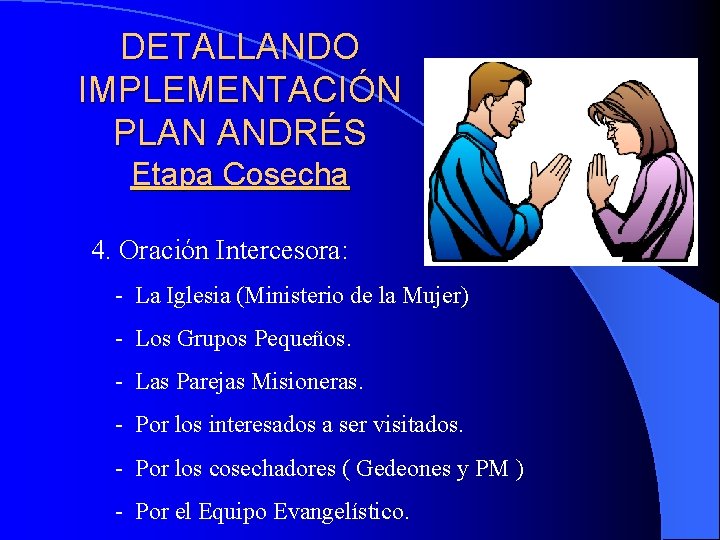 DETALLANDO IMPLEMENTACIÓN PLAN ANDRÉS
Etapa Cosecha

4. Oración Intercesora:

- La Iglesia (Ministerio de la Mujer)
- Los Grupos Pequeños.
- Las Parejas Misioneras.
- Por los interesados a ser visitados.
- Por los cosechadores ( Gedeones y PM )
- Por el Equipo Evangelístico.